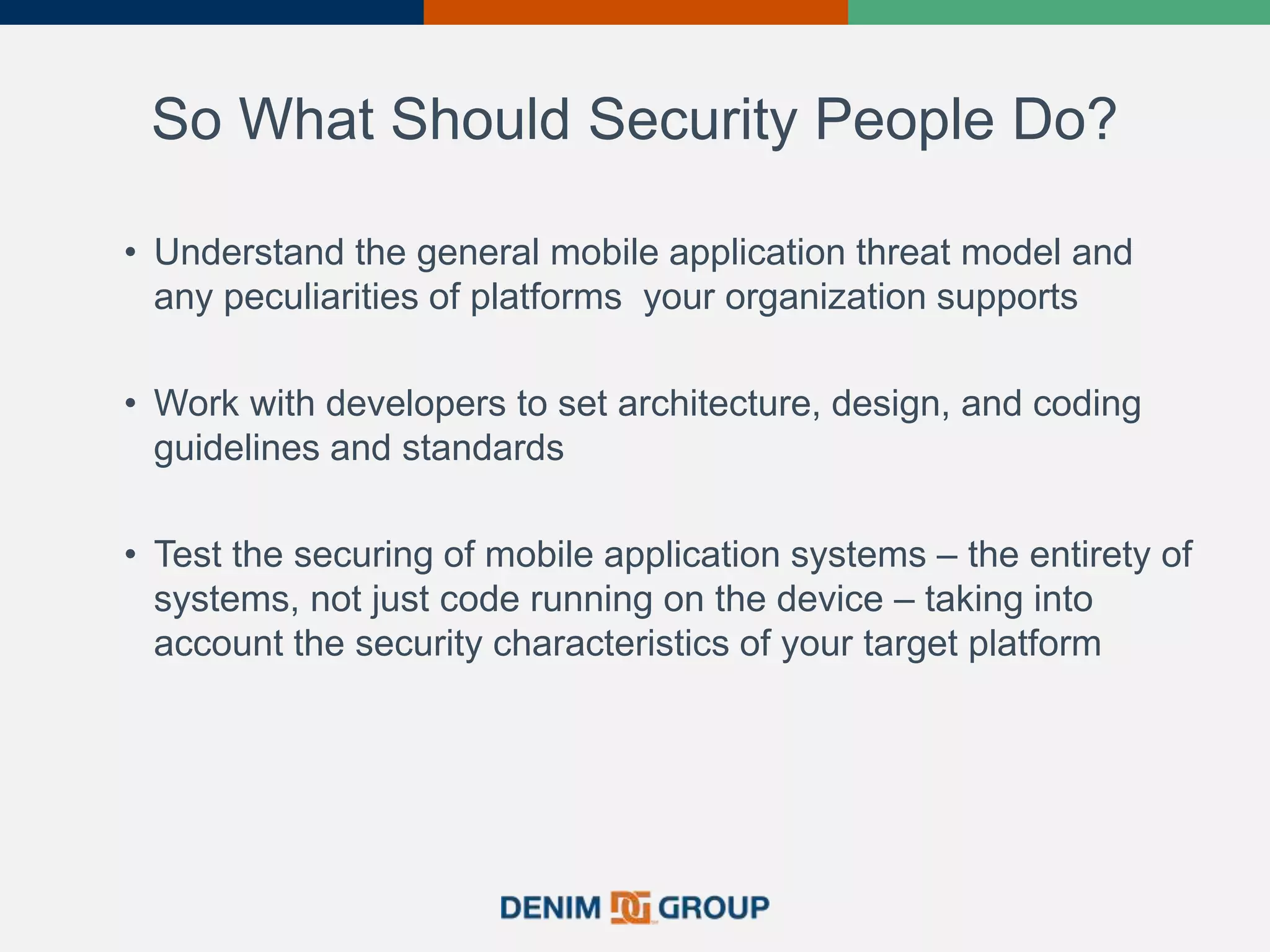 So What Should Security People Do?

• Understand the general mobile application threat model and any peculiarities of platforms  your organization supports

• Work with developers to set architecture, design, and coding guidelines and standards

• Test the securing of mobile application systems – the entirety of systems, not just code running on the device – taking into account the security characteristics of your target platform

DENIM DG GROUP